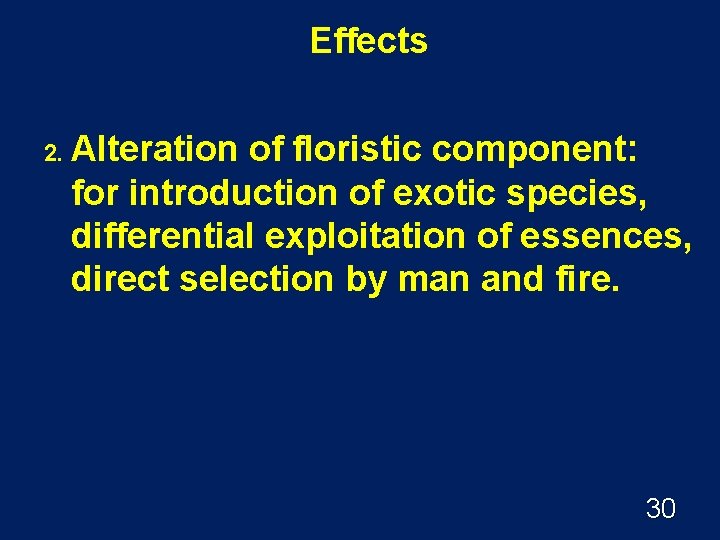 Effects

2. Alteration of floristic component: for introduction of exotic species, differential exploitation of essences, direct selection by man and fire.

30